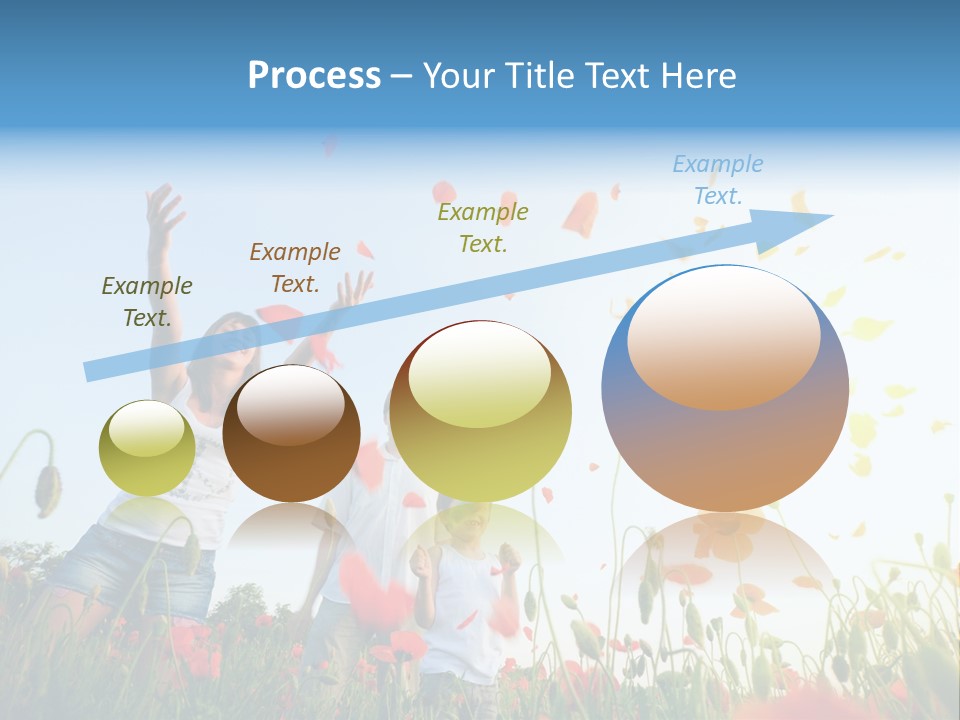 Process – Your Title Text Here

Example Text.

Example Text.

Example Text.

Example Text.